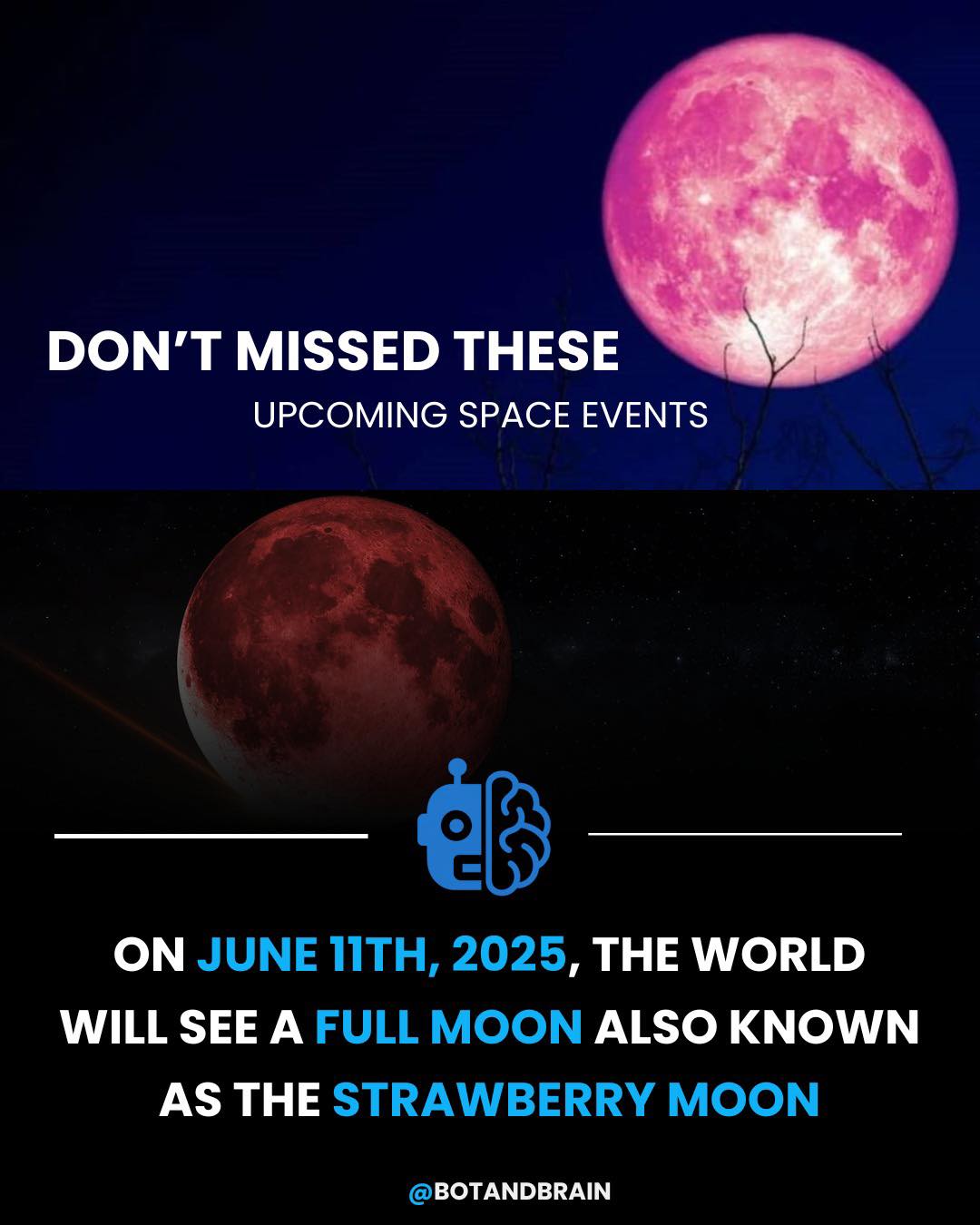 DON'T MISSED THESE

UPCOMING SPACE EVENTS

ON JUNE 11TH, 2025, THE WORLD WILL SEE A FULL MOON ALSO KNOWN AS THE STRAWBERRY MOON

@BOTANDBRAIN